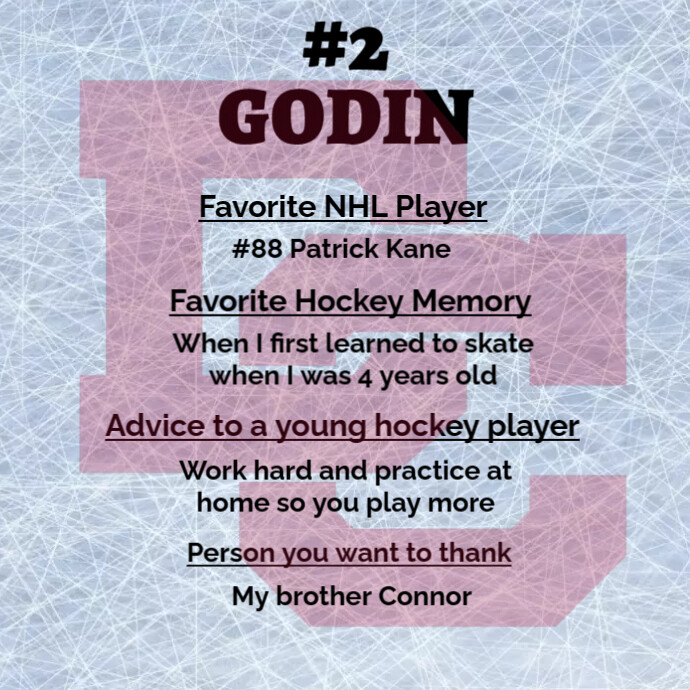 #2
GODIN

Favorite NHL Player
#88 Patrick Kane

Favorite Hockey Memory
When I first learned to skate when I was 4 years old

Advice to a young hockey player
Work hard and practice at home so you play more

Person you want to thank
My brother Connor